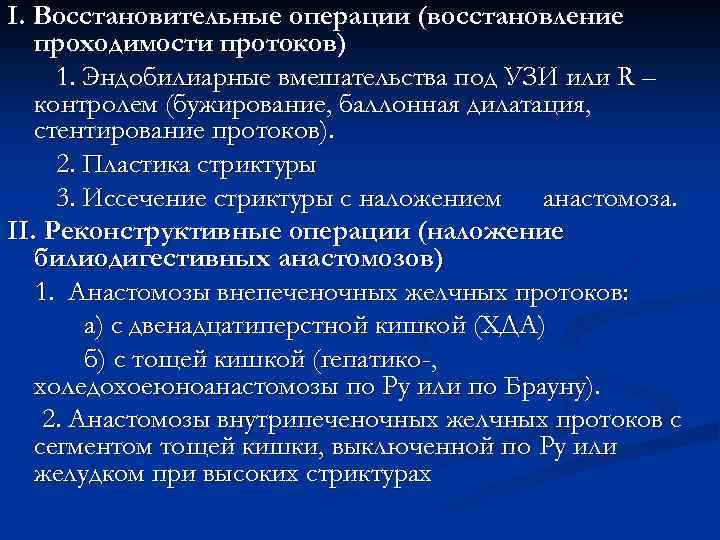 I. Восстановительные операции (восстановление проходимости протоков)

1. Эндобилиарные вмешательства под УЗИ или R – контролем (бужирование, баллонная дилатация, стентирование протоков).

2. Пластика стриктуры

3. Иссечение стриктуры с наложением анастомоза.

II. Реконструктивные операции (наложение билиодигестивных анастомозов)

1. Анастомозы внепеченочных желчных протоков:

а) с двенадцатиперстной кишкой (ХДА)

б) с тощей кишкой (гепатико-, холедохоеюноанастомозы по Ру или по Брауну).

2. Анастомозы внутрипеченочных желчных протоков с сегментом тощей кишки, выключенной по Ру или желудком при высоких стриктурах